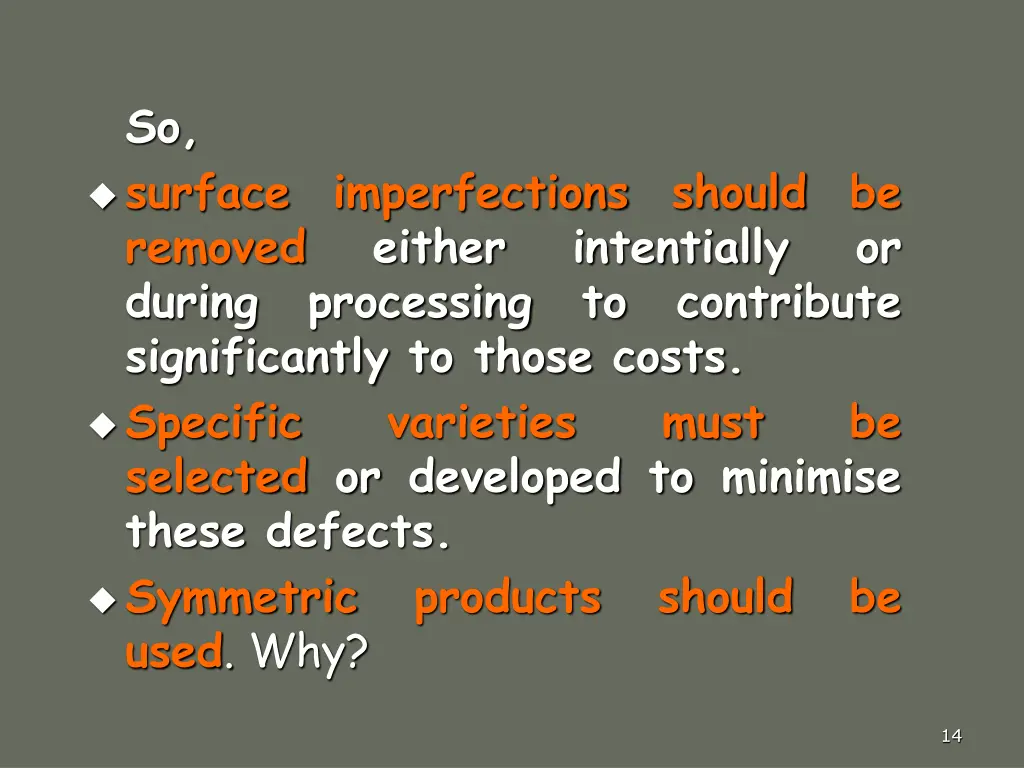 So,

surface imperfections should be removed either intentially or during processing to contribute significantly to those costs.

Specific varieties must be selected or developed to minimise these defects.

Symmetric products should be used. Why?

14